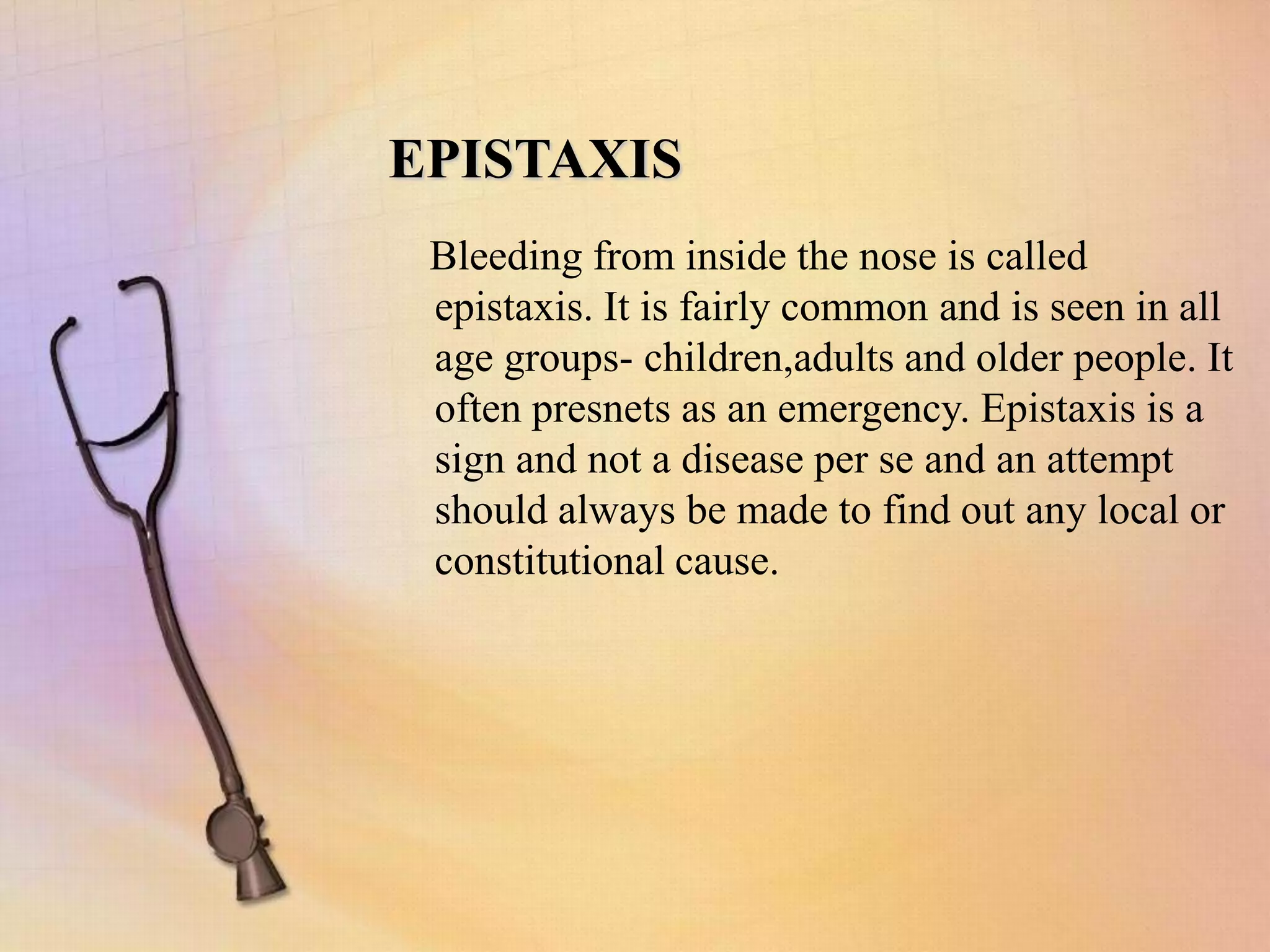 EPISTAXIS

Bleeding from inside the nose is called epistaxis. It is fairly common and is seen in all age groups- children,adults and older people. It often presnets as an emergency. Epistaxis is a sign and not a disease per se and an attempt should always be made to find out any local or constitutional cause.